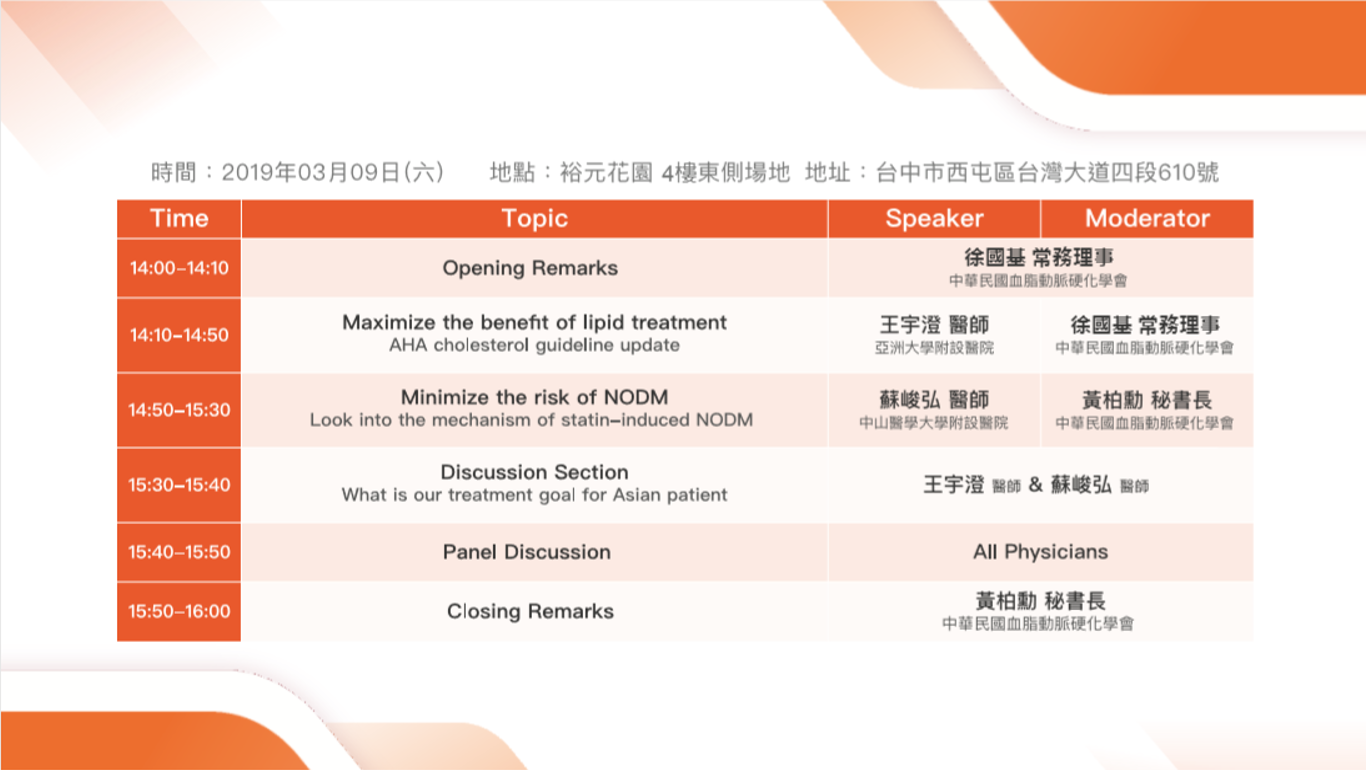 時間：2019年03月09日(六)　地點：裕元花園 4樓東側場地　地址：台中市西屯區台灣大道四段610號

| Time | Topic | Speaker | Moderator |
|---|---|---|---|
| 14:00-14:10 | Opening Remarks | 徐國基 常務理事 中華民國血脂動脈硬化學會 | |
| 14:10-14:50 | Maximize the benefit of lipid treatment AHA cholesterol guideline update | 王宇澄 醫師 亞洲大學附設醫院 | 徐國基 常務理事 中華民國血脂動脈硬化學會 |
| 14:50-15:30 | Minimize the risk of NODM Look into the mechanism of statin-induced NODM | 蘇峻弘 醫師 中山醫學大學附設醫院 | 黃柏勳 秘書長 中華民國血脂動脈硬化學會 |
| 15:30-15:40 | Discussion Section What is our treatment goal for Asian patient | 王宇澄 醫師 & 蘇峻弘 醫師 | |
| 15:40-15:50 | Panel Discussion | All Physicians | |
| 15:50-16:00 | Closing Remarks | 黃柏勳 秘書長 中華民國血脂動脈硬化學會 | |